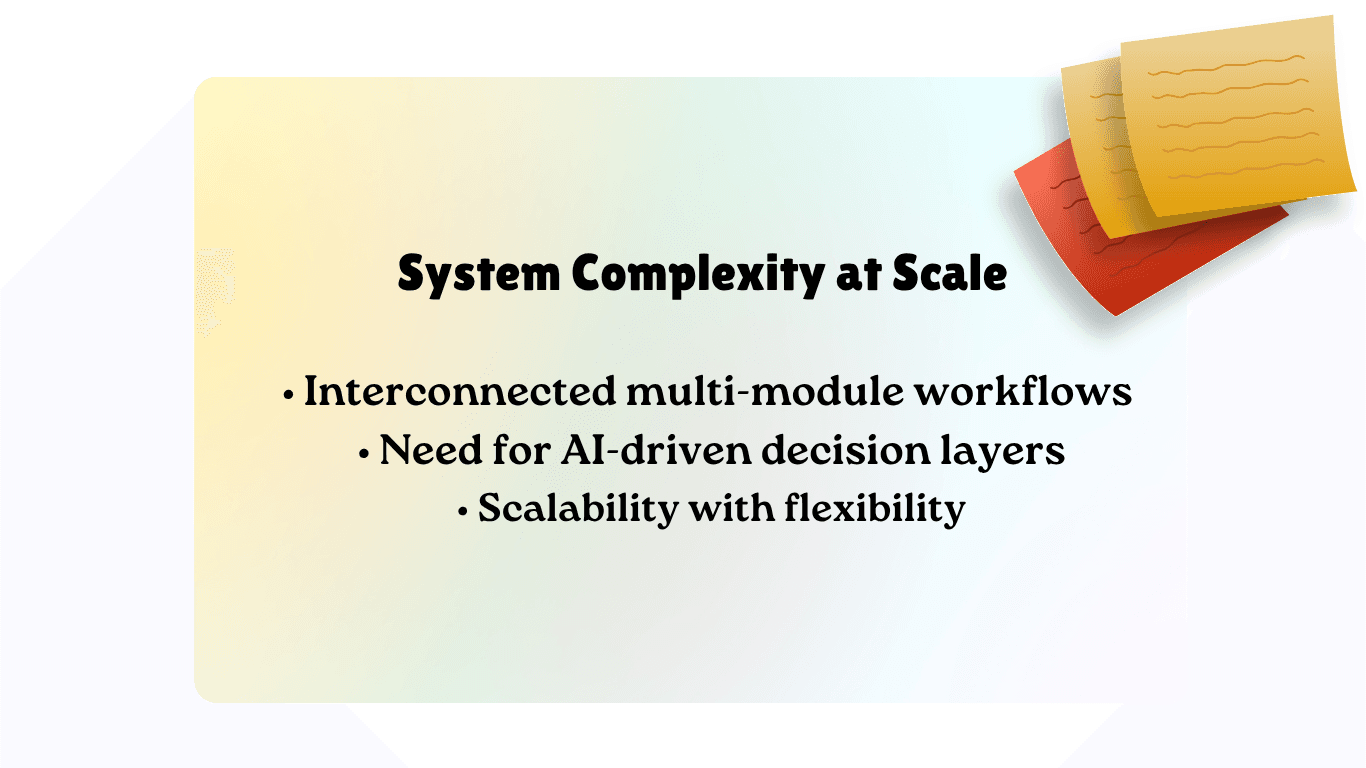 System Complexity at Scale

• Interconnected multi-module workflows
• Need for AI-driven decision layers
• Scalability with flexibility